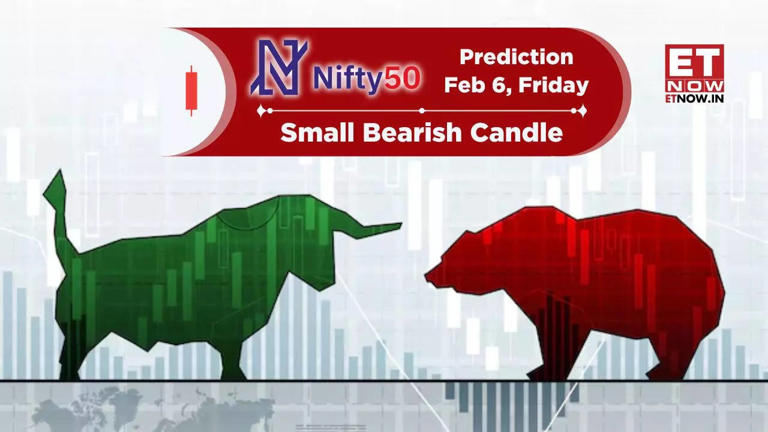 Nifty50

Prediction
Feb 6, Friday

Small Bearish Candle

ET NOW
ETNOW.IN